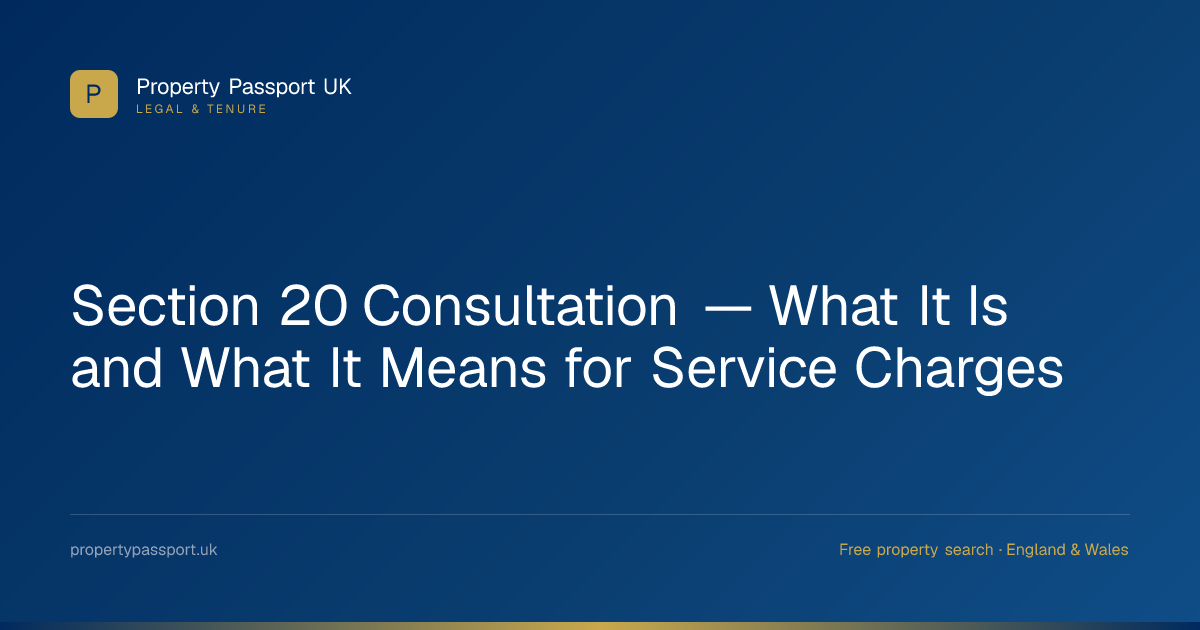 P
Property Passport UK
LEGAL & TENURE

Section 20 Consultation — What It Is and What It Means for Service Charges

propertypassport.uk

Free property search · England & Wales